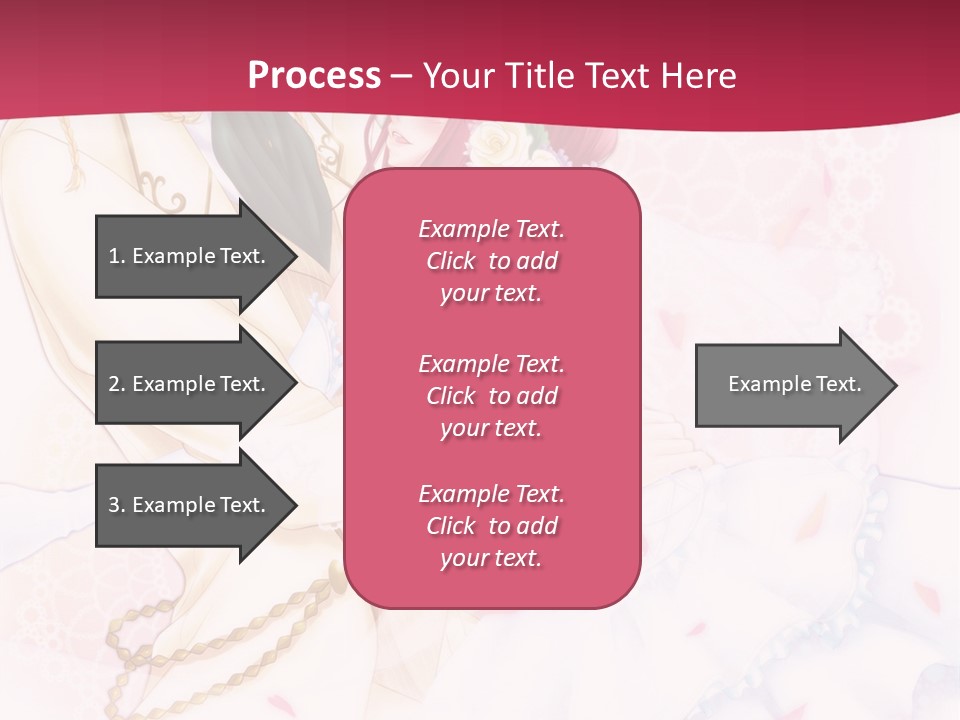 Process – Your Title Text Here

1. Example Text.

2. Example Text.

3. Example Text.

Example Text. Click to add your text.

Example Text. Click to add your text.

Example Text. Click to add your text.

Example Text.